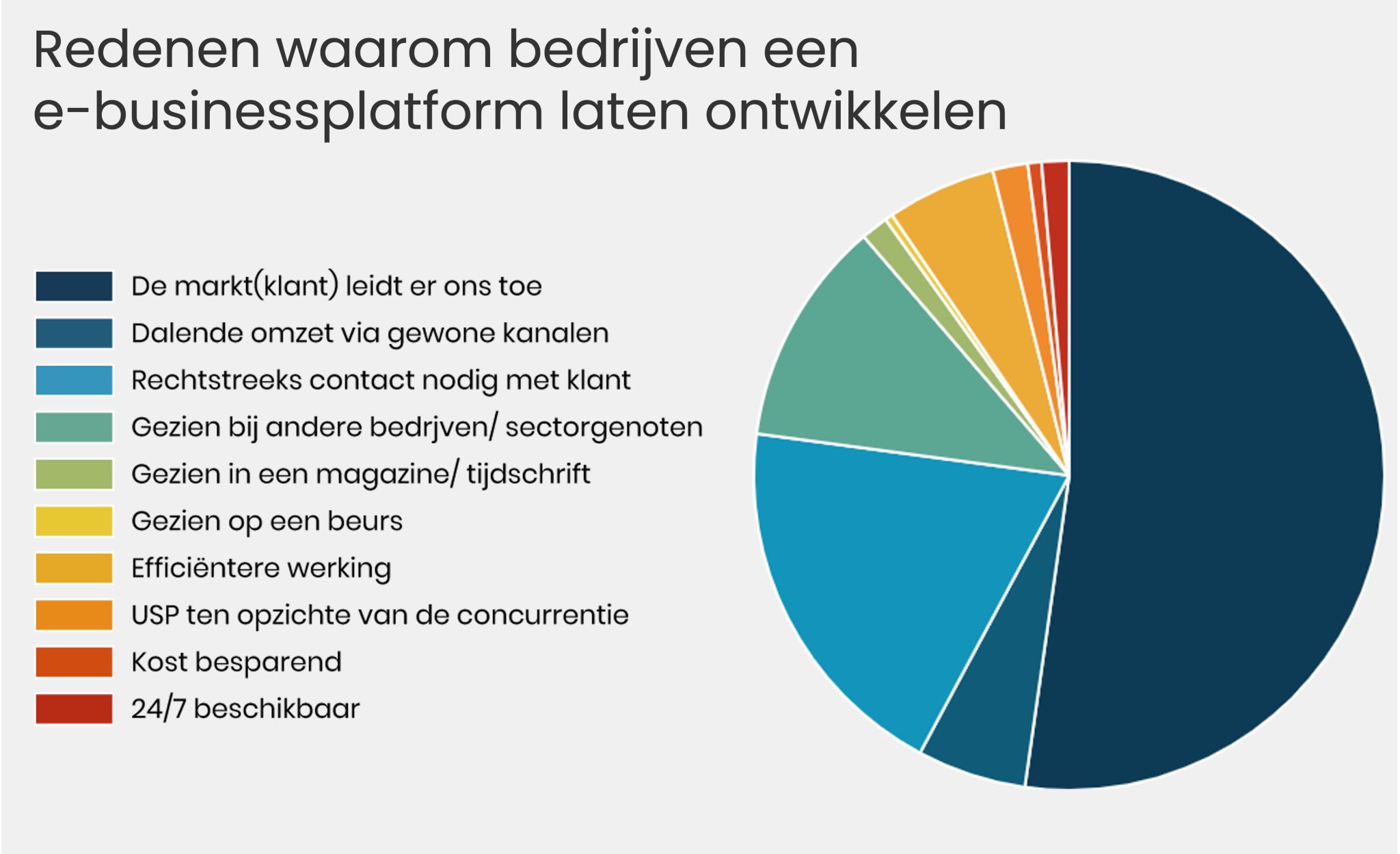 Redenen waarom bedrijven een e-businessplatform laten ontwikkelen

De markt(klant) leidt er ons toe
Dalende omzet via gewone kanalen
Rechtstreeks contact nodig met klant
Gezien bij andere bedrjven/ sectorgenoten
Gezien in een magazine/ tijdschrift
Gezien op een beurs
Efficiëntere werking
USP ten opzichte van de concurrentie
Kost besparend
24/7 beschikbaar